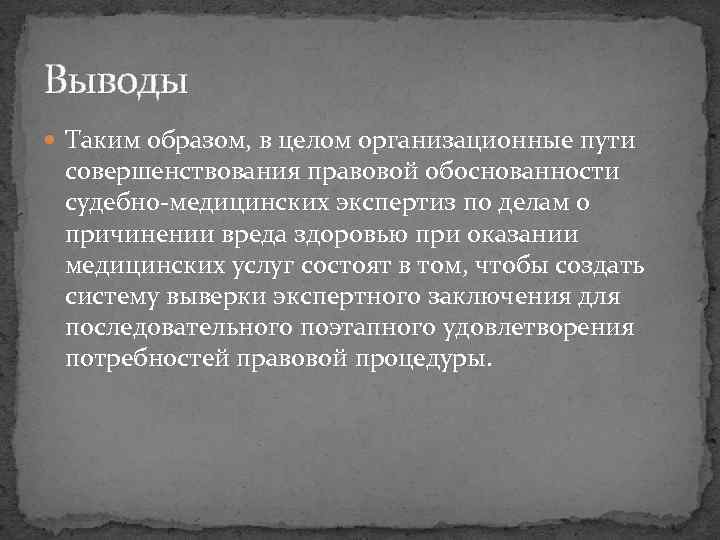 Выводы

Таким образом, в целом организационные пути совершенствования правовой обоснованности судебно-медицинских экспертиз по делам о причинении вреда здоровью при оказании медицинских услуг состоят в том, чтобы создать систему выверки экспертного заключения для последовательного поэтапного удовлетворения потребностей правовой процедуры.